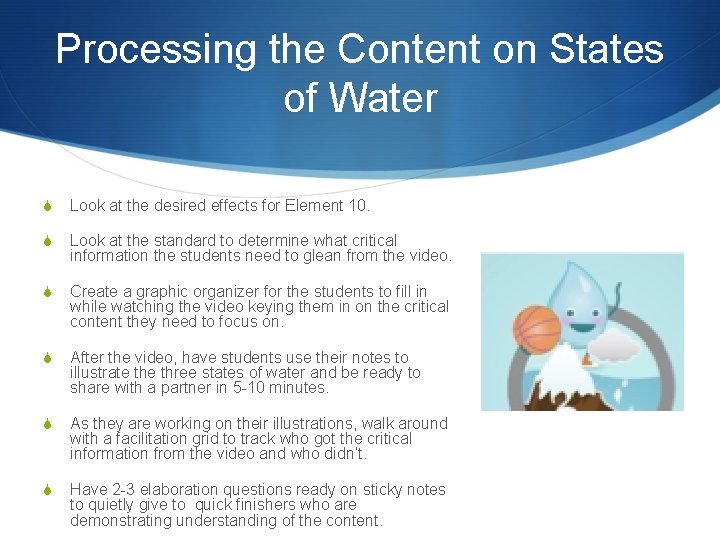 Processing the Content on States of Water

Look at the desired effects for Element 10.

Look at the standard to determine what critical information the students need to glean from the video.

Create a graphic organizer for the students to fill in while watching the video keying them in on the critical content they need to focus on.

After the video, have students use their notes to illustrate the three states of water and be ready to share with a partner in 5-10 minutes.

As they are working on their illustrations, walk around with a facilitation grid to track who got the critical information from the video and who didn't.

Have 2-3 elaboration questions ready on sticky notes to quietly give to quick finishers who are demonstrating understanding of the content.